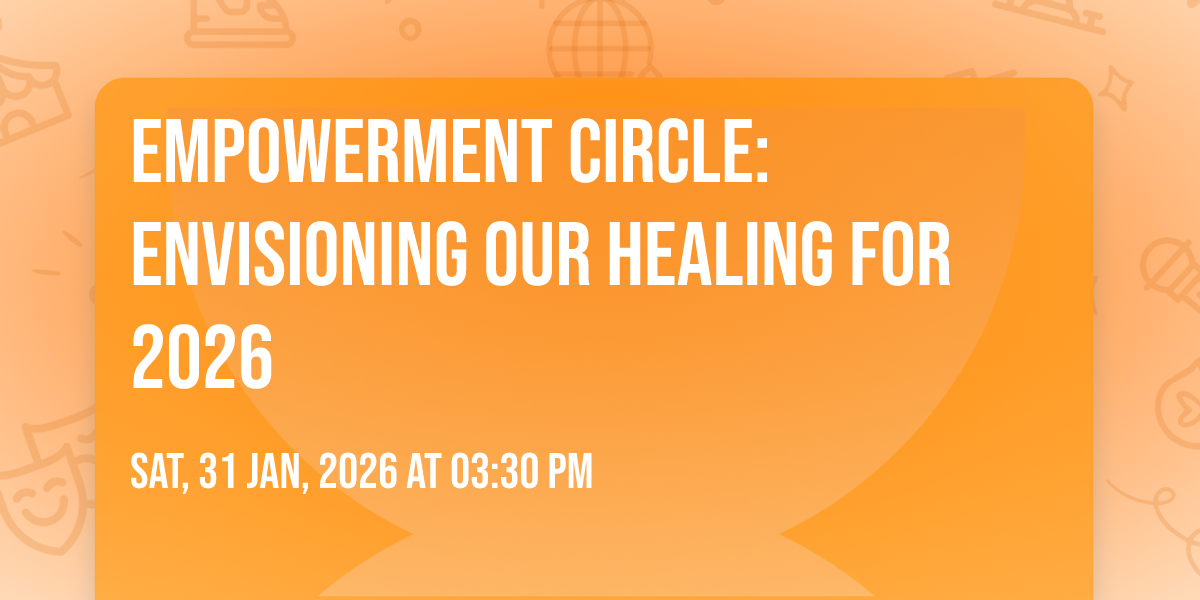 EMPOWERMENT CIRCLE: ENVISIONING OUR HEALING FOR 2026

SAT, 31 JAN, 2026 AT 03:30 PM